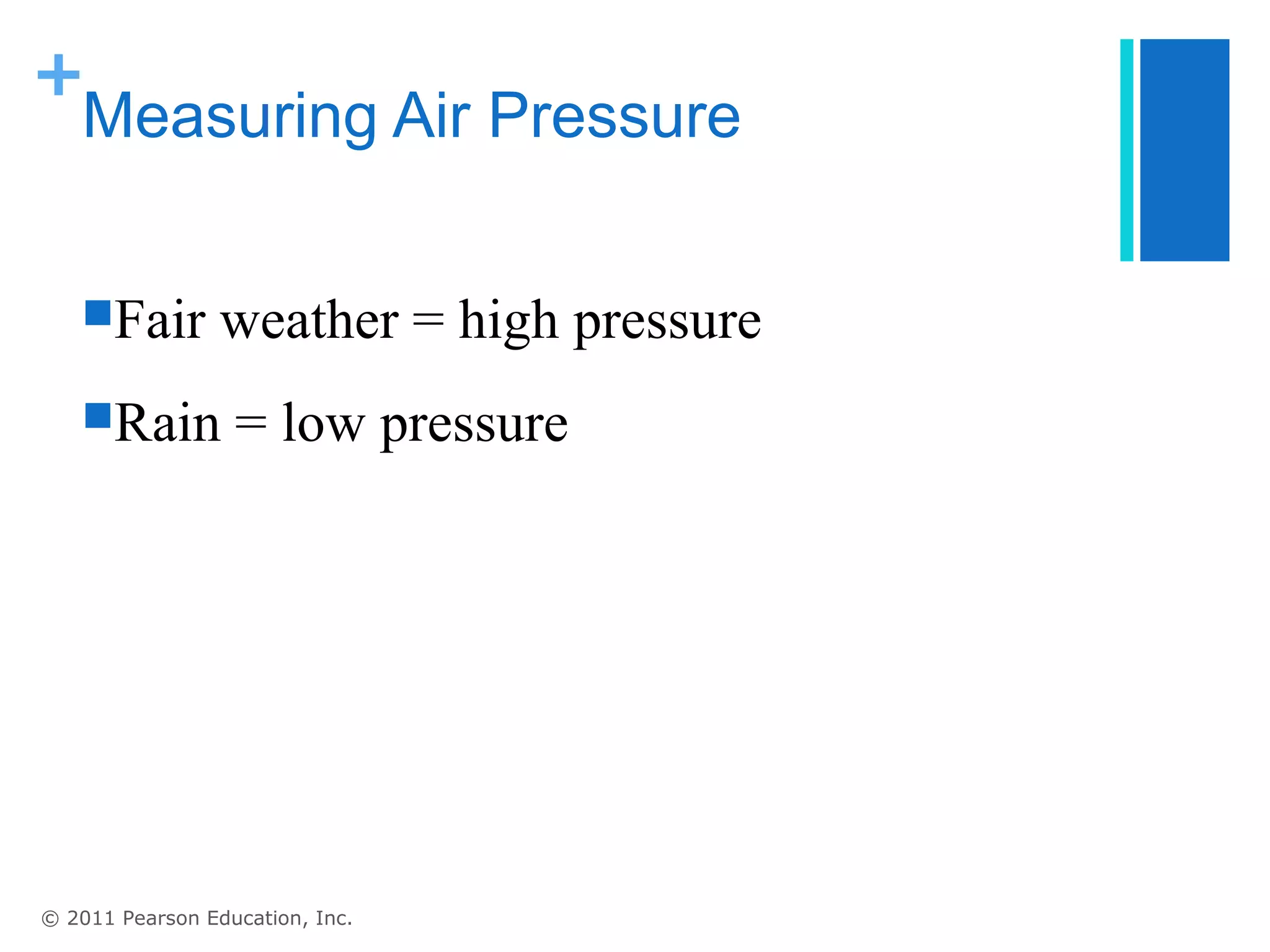 + Measuring Air Pressure

Fair weather = high pressure

Rain = low pressure

© 2011 Pearson Education, Inc.